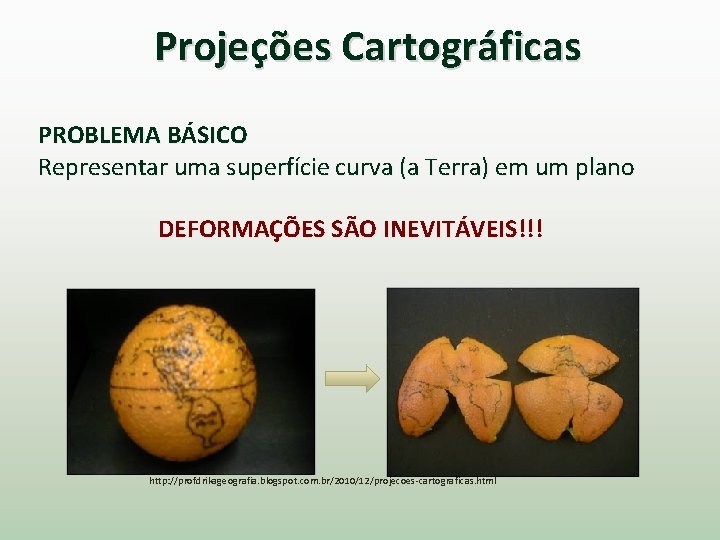 Projeções Cartográficas

PROBLEMA BÁSICO
Representar uma superfície curva (a Terra) em um plano

DEFORMAÇÕES SÃO INEVITÁVEIS!!!

http://profdrikageografia.blogspot.com.br/2010/12/projecoes-cartograficas.html